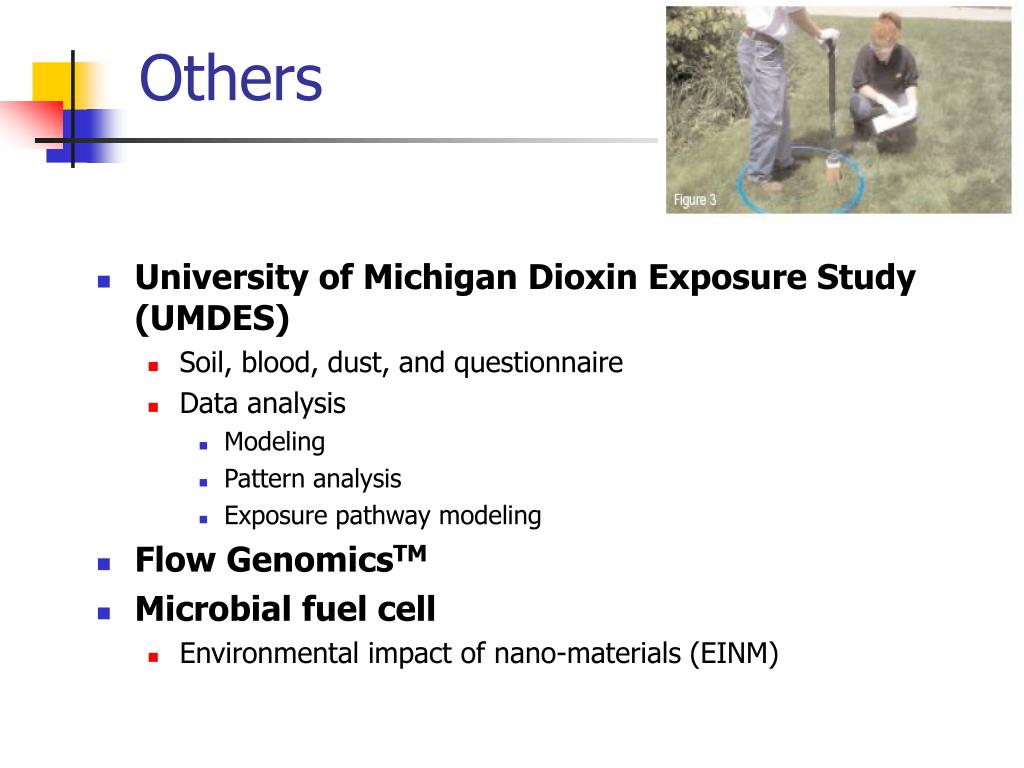 Others

Figure 3

University of Michigan Dioxin Exposure Study (UMDES)

Soil, blood, dust, and questionnaire

Data analysis

Modeling

Pattern analysis

Exposure pathway modeling

Flow Genomics$^{TM}$

Microbial fuel cell

Environmental impact of nano-materials (EINM)